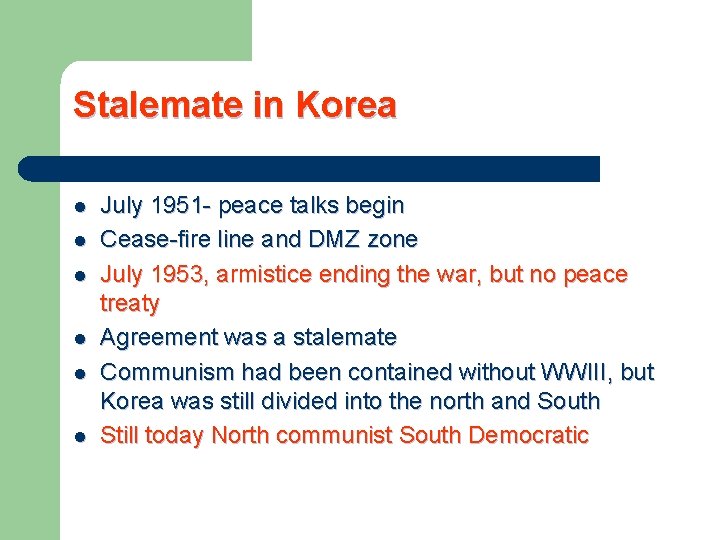 Stalemate in Korea

- July 1951- peace talks begin
- Cease-fire line and DMZ zone
- July 1953, armistice ending the war, but no peace treaty
- Agreement was a stalemate
- Communism had been contained without WWIII, but Korea was still divided into the north and South
- Still today North communist South Democratic